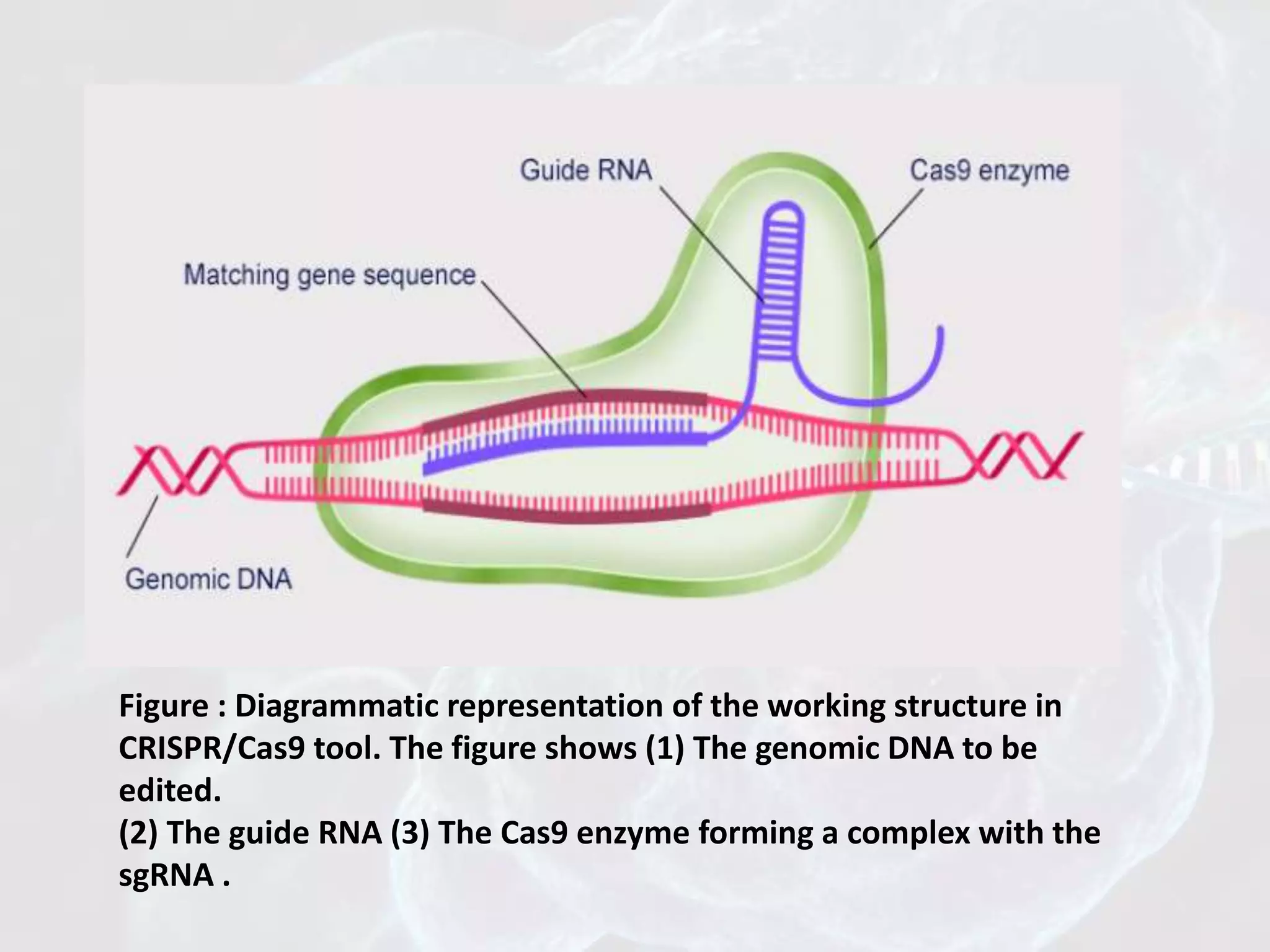 Guide RNA

Cas9 enzyme

Matching gene sequence

Genomic DNA

Figure : Diagrammatic representation of the working structure in CRISPR/Cas9 tool. The figure shows (1) The genomic DNA to be edited.
(2) The guide RNA (3) The Cas9 enzyme forming a complex with the sgRNA .